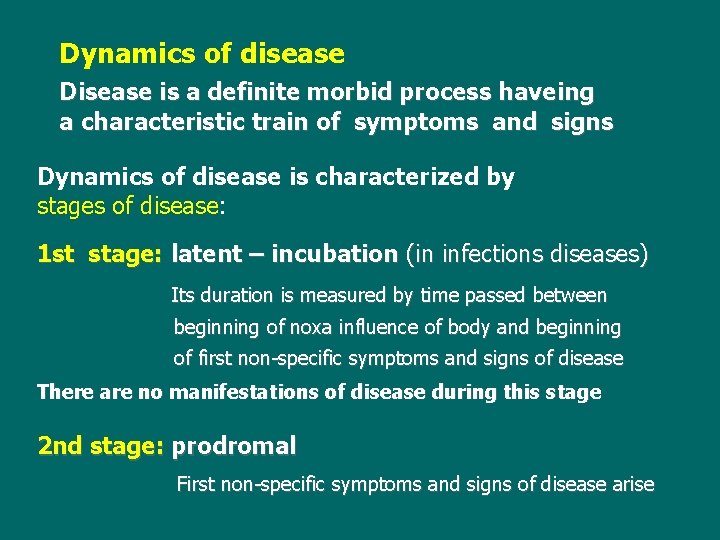 Dynamics of disease

Disease is a definite morbid process haveing a characteristic train of symptoms and signs

Dynamics of disease is characterized by stages of disease:

1st stage: latent – incubation (in infections diseases)

Its duration is measured by time passed between beginning of noxa influence of body and beginning of first non-specific symptoms and signs of disease

There are no manifestations of disease during this stage

2nd stage: prodromal

First non-specific symptoms and signs of disease arise